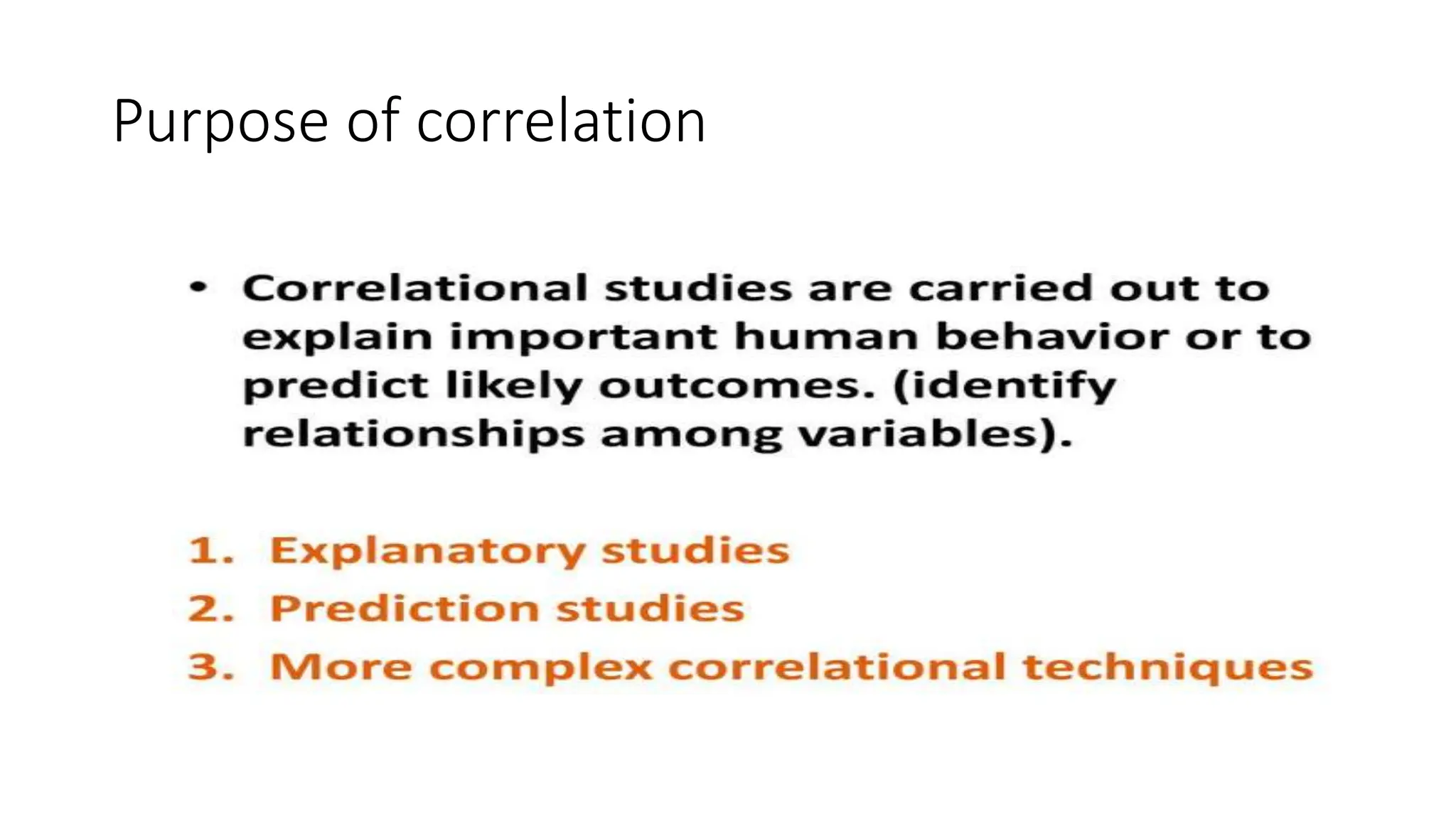 Purpose of correlation

• Correlational studies are carried out to explain important human behavior or to predict likely outcomes. (identify relationships among variables).

1. Explanatory studies
2. Prediction studies
3. More complex correlational techniques